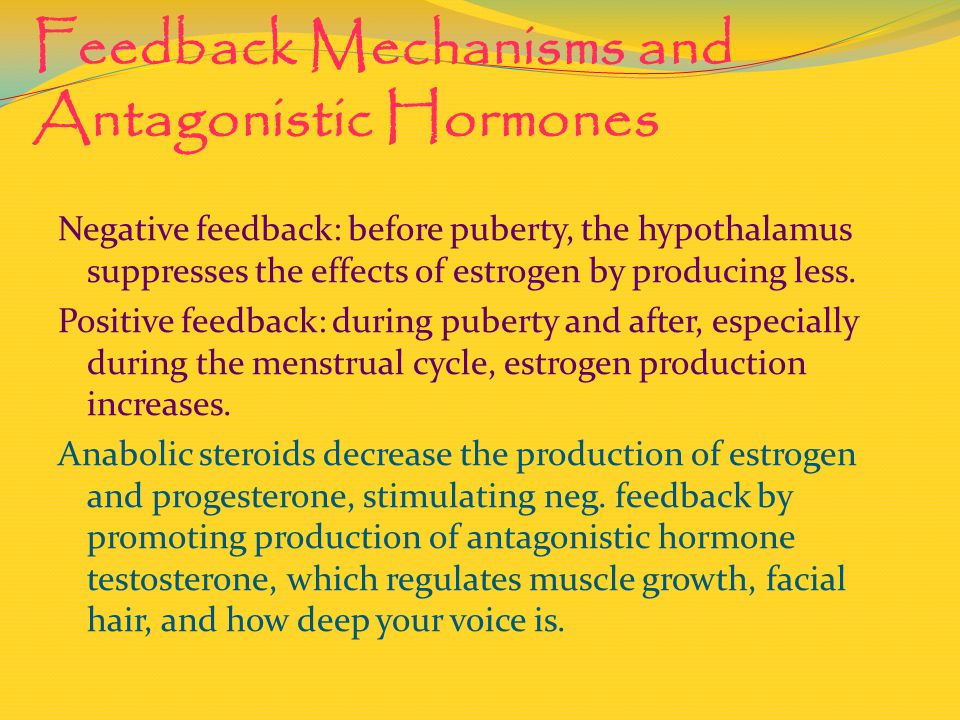 Feedback Mechanisms and Antagonistic Hormones

Negative feedback: before puberty, the hypothalamus suppresses the effects of estrogen by producing less.

Positive feedback: during puberty and after, especially during the menstrual cycle, estrogen production increases.

Anabolic steroids decrease the production of estrogen and progesterone, stimulating neg. feedback by promoting production of antagonistic hormone testosterone, which regulates muscle growth, facial hair, and how deep your voice is.